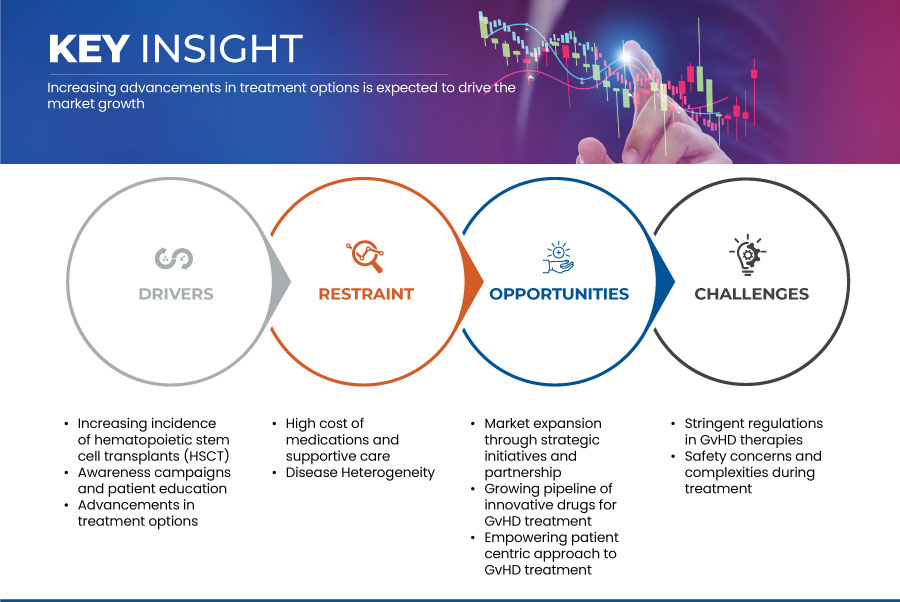 KEY INSIGHT

Increasing advancements in treatment options is expected to drive the market growth

DRIVERS

RESTRAINT

OPPORTUNITIES

CHALLENGES

• Increasing incidence of hematopoietic stem cell transplants (HSCT)
• Awareness campaigns and patient education
• Advancements in treatment options

• High cost of medications and supportive care
• Disease Heterogeneity

• Market expansion through strategic initiatives and partnership
• Growing pipeline of innovative drugs for GvHD treatment
• Empowering patient centric approach to GvHD treatment

• Stringent regulations in GvHD therapies
• Safety concerns and complexities during treatment